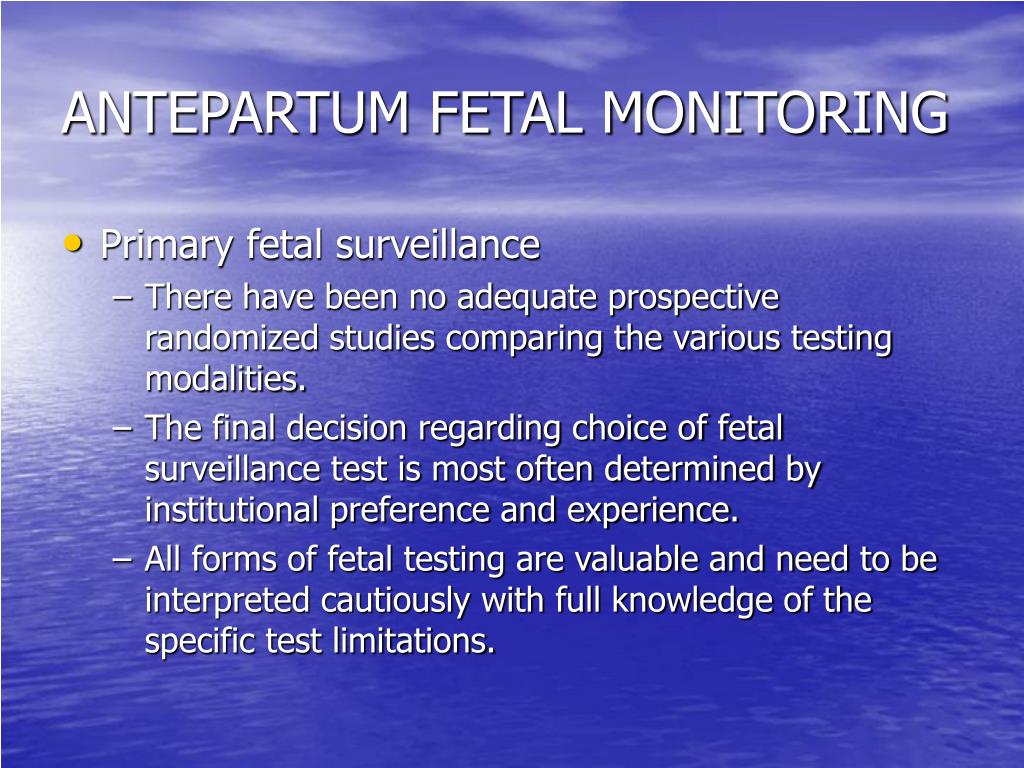 ANTEPARTUM FETAL MONITORING

• Primary fetal surveillance

– There have been no adequate prospective randomized studies comparing the various testing modalities.

– The final decision regarding choice of fetal surveillance test is most often determined by institutional preference and experience.

– All forms of fetal testing are valuable and need to be interpreted cautiously with full knowledge of the specific test limitations.